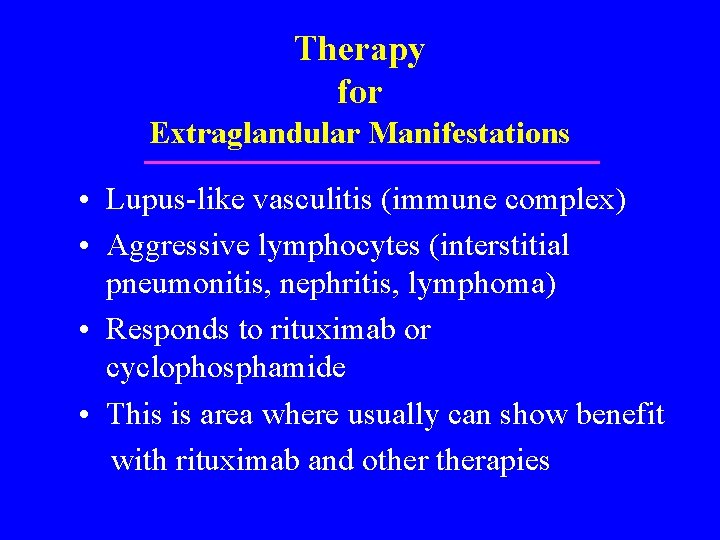 Therapy
for
Extraglandular Manifestations

• Lupus-like vasculitis (immune complex)
• Aggressive lymphocytes (interstitial pneumonitis, nephritis, lymphoma)
• Responds to rituximab or cyclophosphamide
• This is area where usually can show benefit with rituximab and other therapies